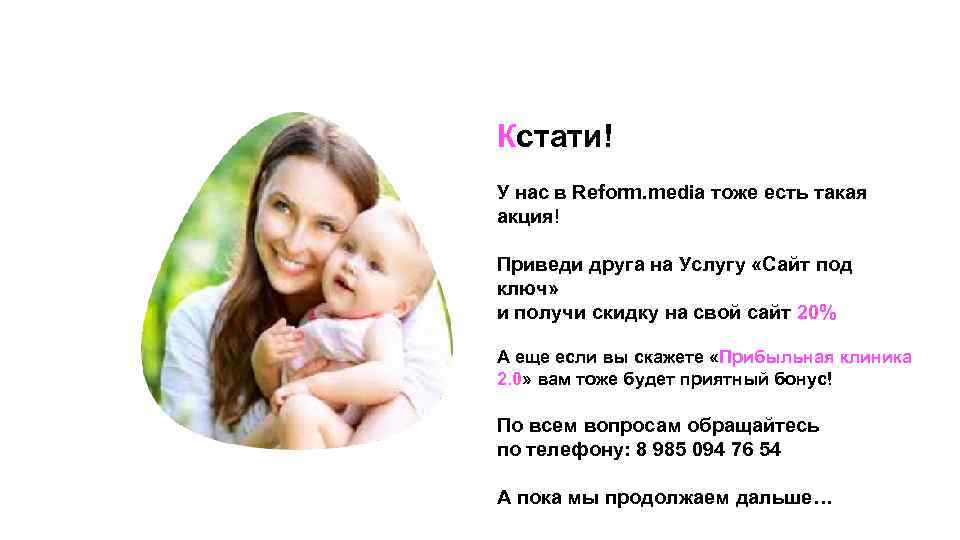 Кстати!

У нас в Reform.media тоже есть такая акция!

Приведи друга на Услугу «Сайт под ключ»
и получи скидку на свой сайт 20%

А еще если вы скажете «Прибыльная клиника 2.0» вам тоже будет приятный бонус!

По всем вопросам обращайтесь по телефону: 8 985 094 76 54

А пока мы продолжаем дальше…